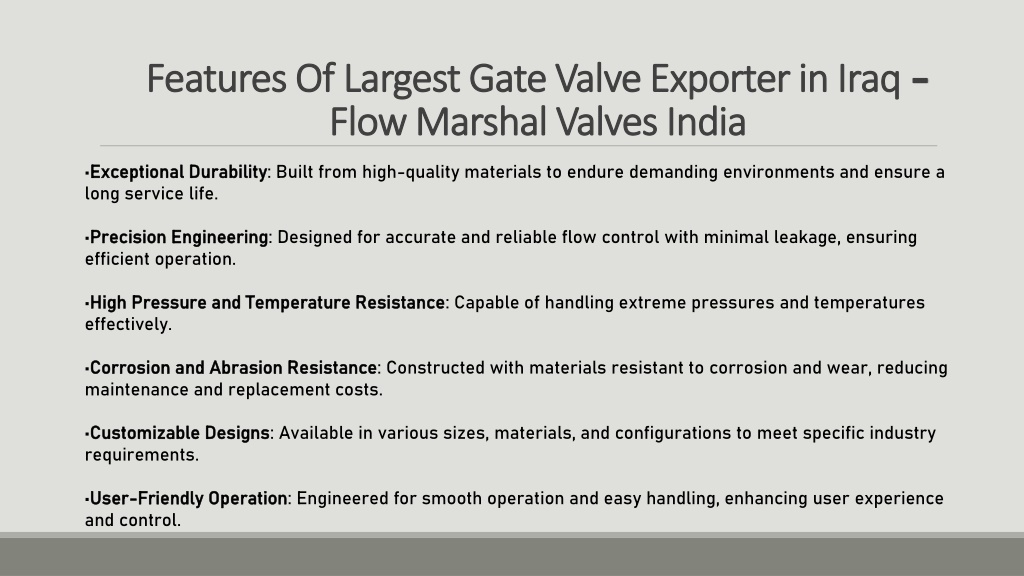 Features Of Largest Gate Valve Exporter in Iraq – Flow Marshal Valves India

•Exceptional Durability: Built from high-quality materials to endure demanding environments and ensure a long service life.

•Precision Engineering: Designed for accurate and reliable flow control with minimal leakage, ensuring efficient operation.

•High Pressure and Temperature Resistance: Capable of handling extreme pressures and temperatures effectively.

•Corrosion and Abrasion Resistance: Constructed with materials resistant to corrosion and wear, reducing maintenance and replacement costs.

•Customizable Designs: Available in various sizes, materials, and configurations to meet specific industry requirements.

•User-Friendly Operation: Engineered for smooth operation and easy handling, enhancing user experience and control.